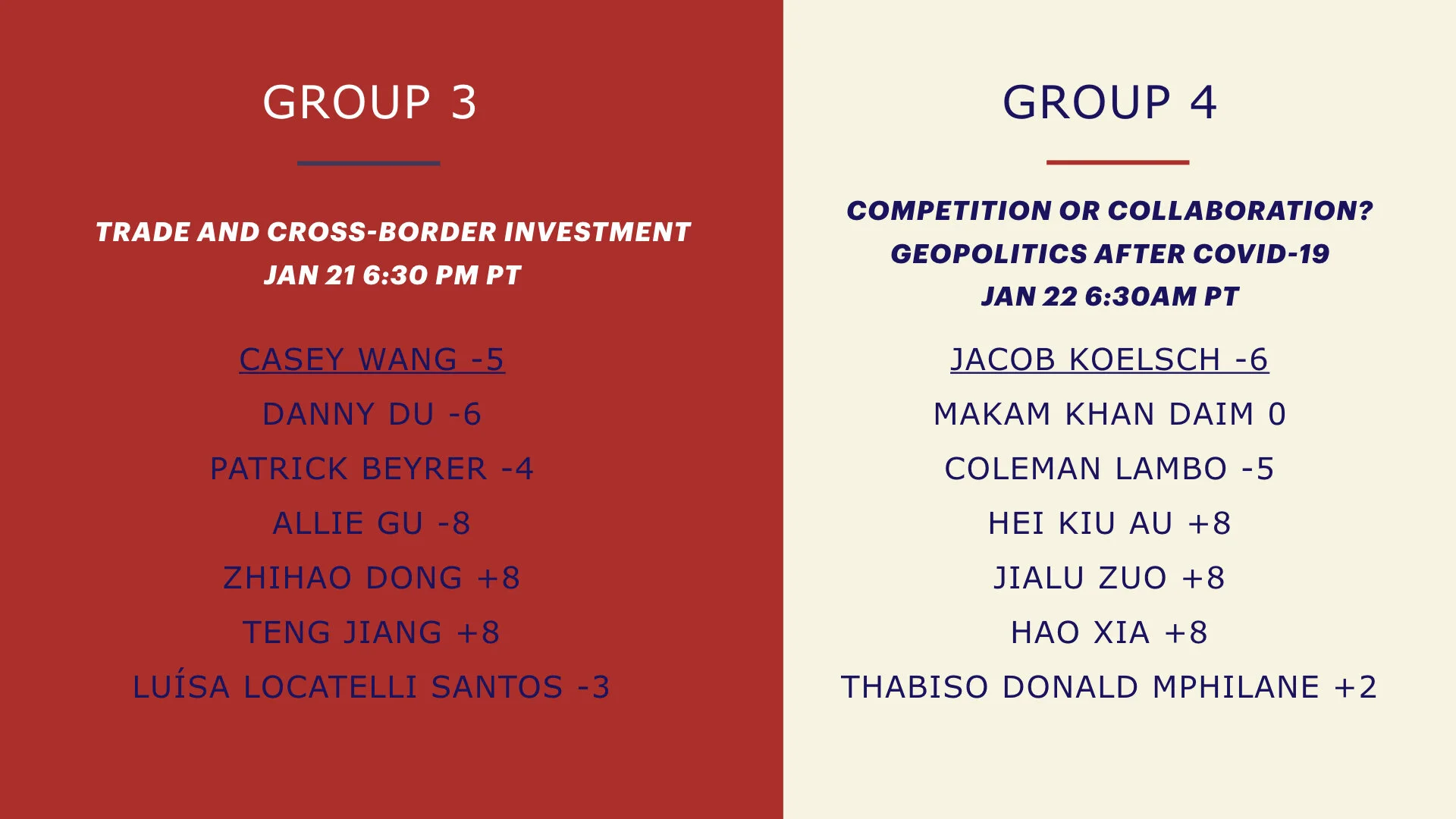 GROUP 3

TRADE AND CROSS-BORDER INVESTMENT
JAN 21 6:30 PM PT

CASEY WANG -5

DANNY DU -6

PATRICK BEYRER -4

ALLIE GU -8

ZHIHAO DONG +8

TENG JIANG +8

LUÍSA LOCATELLI SANTOS -3

GROUP 4

COMPETITION OR COLLABORATION?
GEOPOLITICS AFTER COVID-19
JAN 22 6:30AM PT

JACOB KOELSCH -6

MAKAM KHAN DAIM 0

COLEMAN LAMBO -5

HEI KIU AU +8

JIALU ZUO +8

HAO XIA +8

THABISO DONALD MPHILANE +2